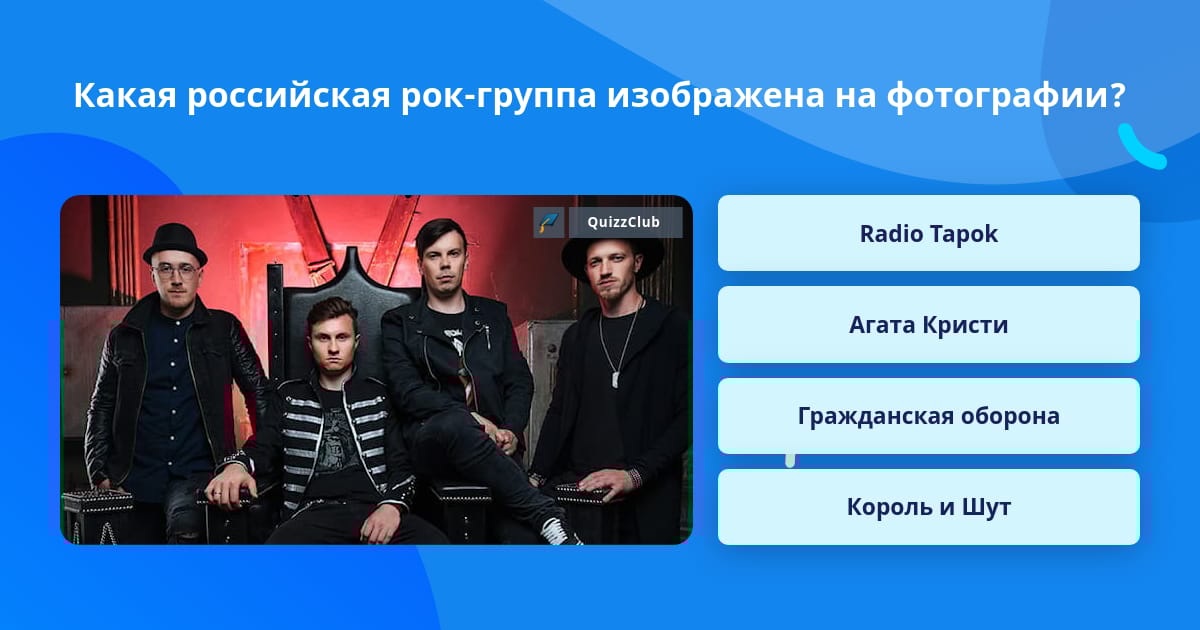 Какая российская рок-группа изображена на фотографии?

QuizzClub

Radio Tapok

Агата Кристи

Гражданская оборона

Король и Шут